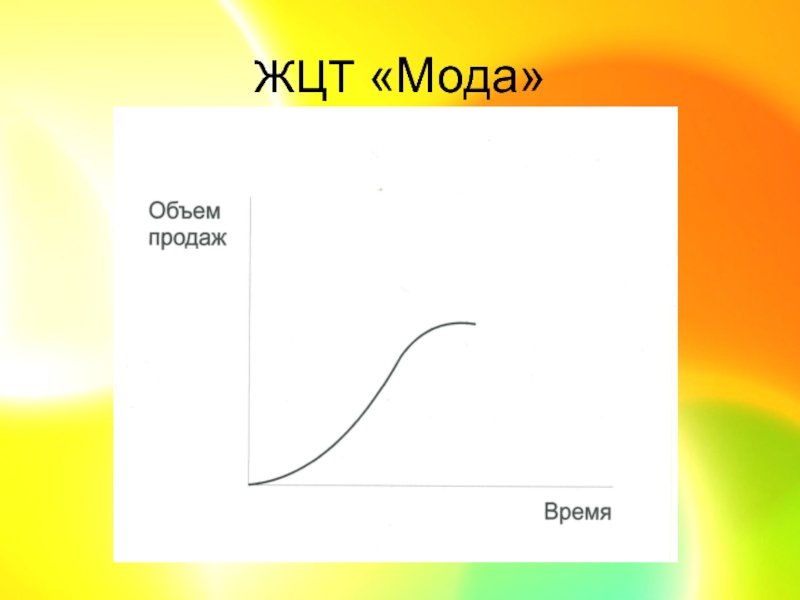 ЖЦТ «Мода»

Объем продаж

Время